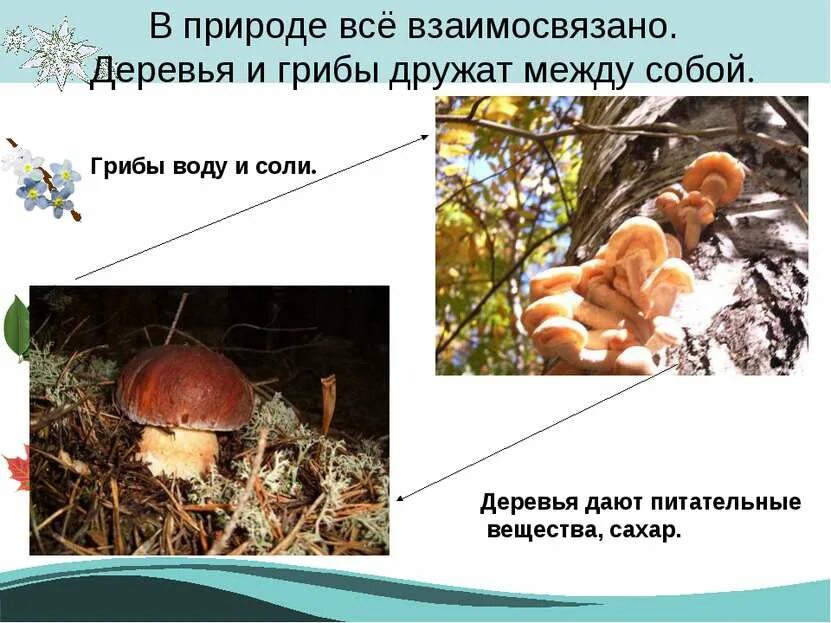 В природе всё взаимосвязано. Деревья и грибы дружат между собой.

Грибы воду и соли.

Деревья дают питательные вещества, сахар.